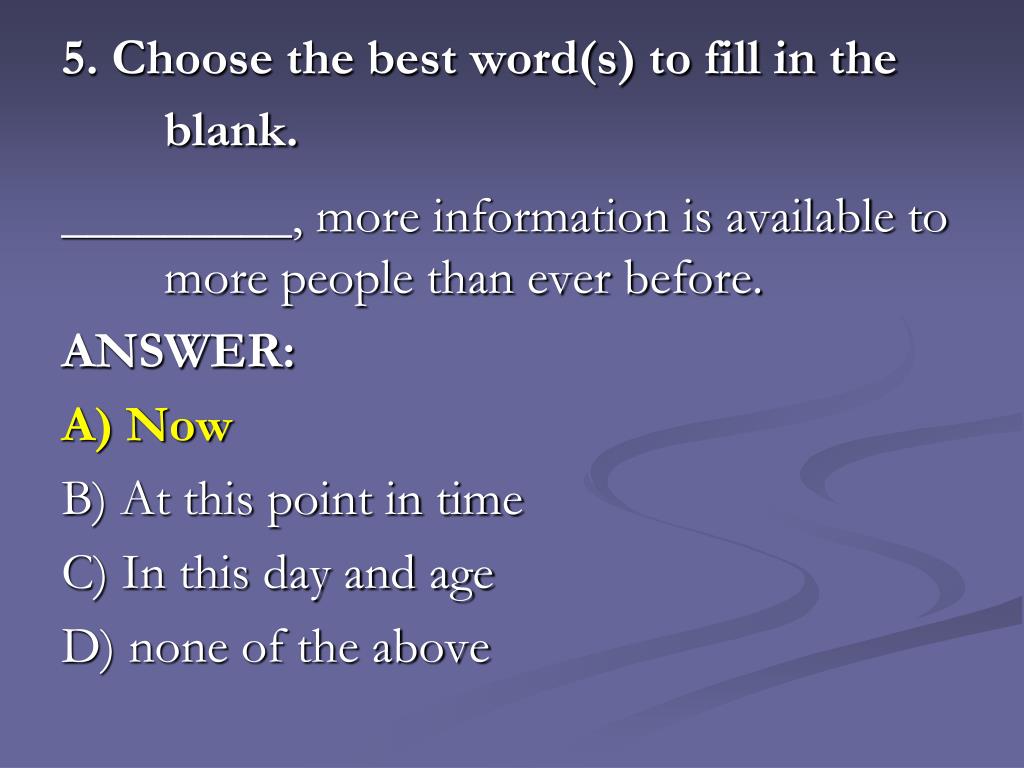 5. Choose the best word(s) to fill in the blank.

_________, more information is available to more people than ever before.

ANSWER:

A) Now

B) At this point in time

C) In this day and age

D) none of the above